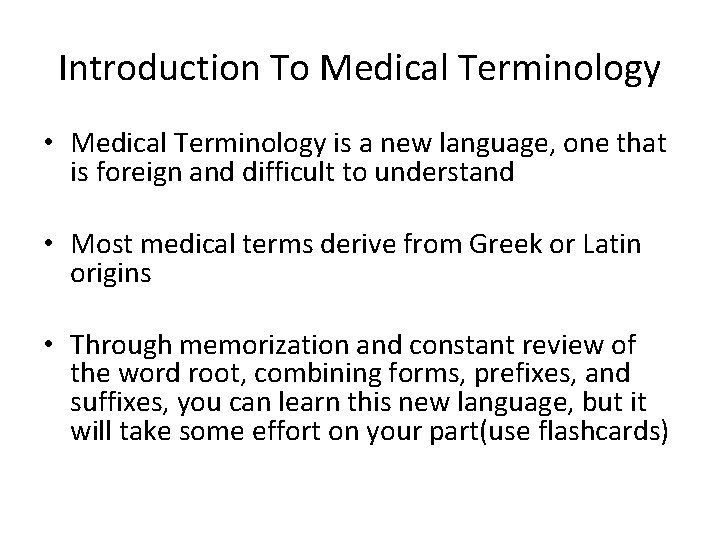 Introduction To Medical Terminology

• Medical Terminology is a new language, one that is foreign and difficult to understand

• Most medical terms derive from Greek or Latin origins

• Through memorization and constant review of the word root, combining forms, prefixes, and suffixes, you can learn this new language, but it will take some effort on your part(use flashcards)